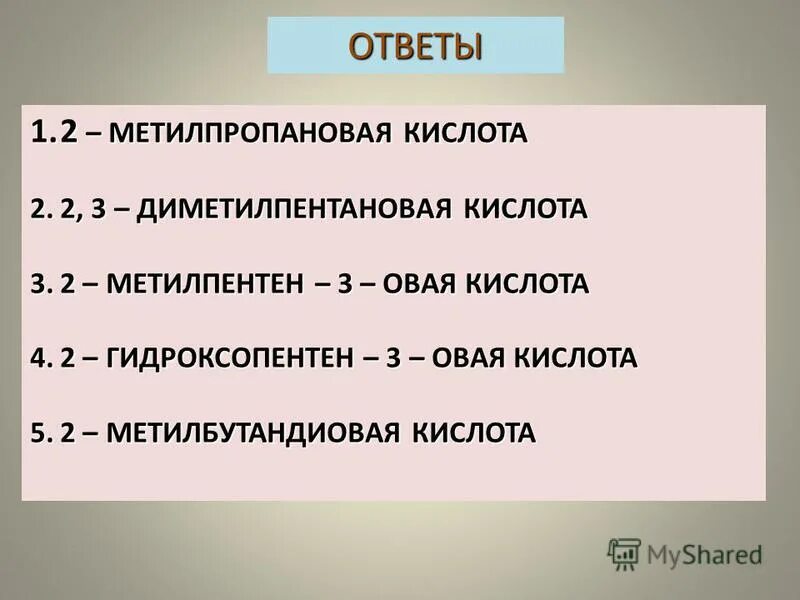 ОТВЕТЫ

1.2 – МЕТИЛПРОПАНОВАЯ КИСЛОТА

2. 2, 3 – ДИМЕТИЛПЕНТАНОВАЯ КИСЛОТА

3. 2 – МЕТИЛПЕНТЕН – 3 – ОВАЯ КИСЛОТА

4. 2 – ГИДРОКСОПЕНТЕН – 3 – ОВАЯ КИСЛОТА

5. 2 – МЕТИЛБУТАНДИОВАЯ КИСЛОТА

MyShared